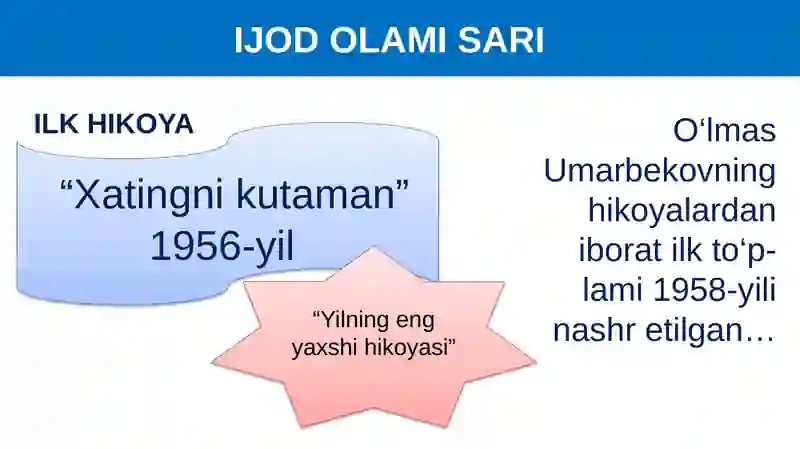 IJOD OLAMI SARI

ILK HIKOYA

“Xatingni kutaman” 1956-yil

“Yilning eng yaxshi hikoyasi”

O‘lmas Umarbekovning hikoyalardan iborat ilk to‘plami 1958-yili nashr etilgan…